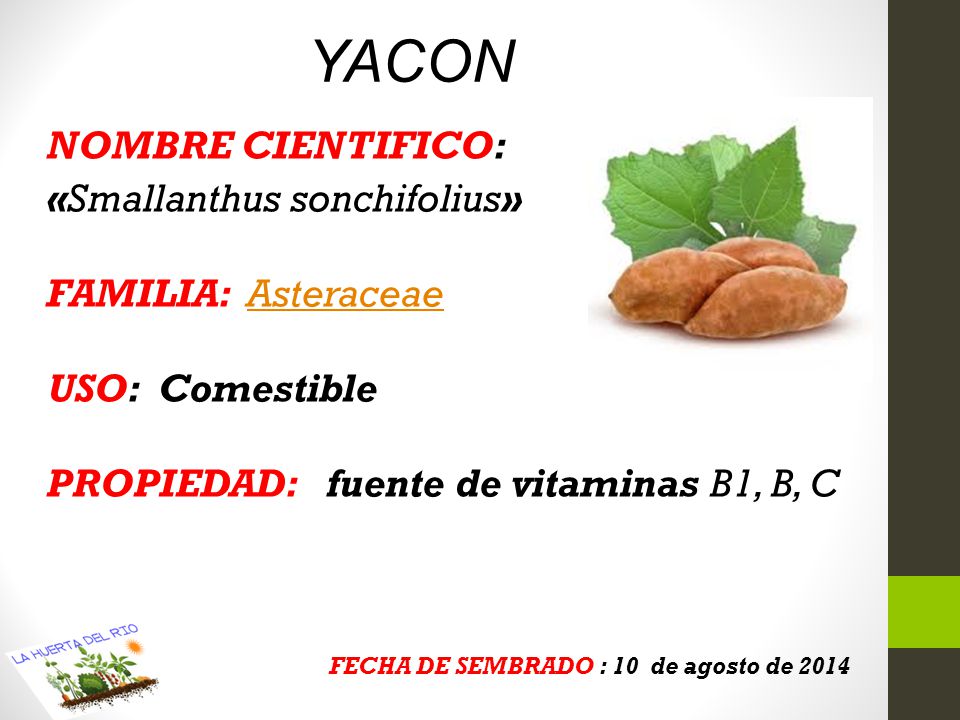 YACON

NOMBRE CIENTIFICO:
«Smallanthus sonchifolius»

FAMILIA: Asteraceae

USO: Comestible

PROPIEDAD: fuente de vitaminas B1, B, C

LA HUERTA DEL RIO

FECHA DE SEMBRADO : 10 de agosto de 2014